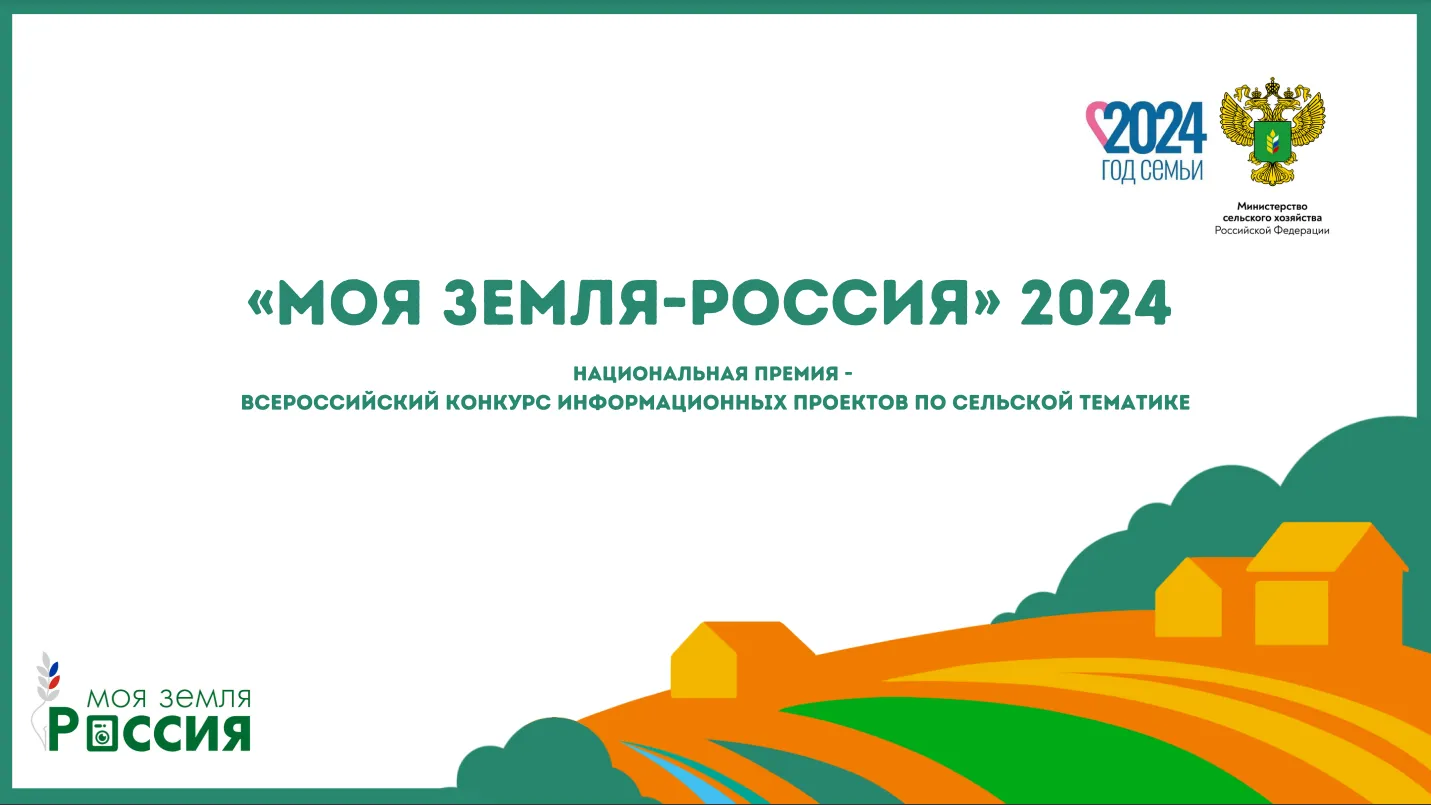 2024
ГОД СЕМЬИ

Министерство
сельского хозяйства
Российской Федерации

«МОЯ ЗЕМЛЯ-РОССИЯ» 2024

НАЦИОНАЛЬНАЯ ПРЕМИЯ -
ВСЕРОССИЙСКИЙ КОНКУРС ИНФОРМАЦИОННЫХ ПРОЕКТОВ ПО СЕЛЬСКОЙ ТЕМАТИКЕ

МОЯ ЗЕМЛЯ
РОССИЯ